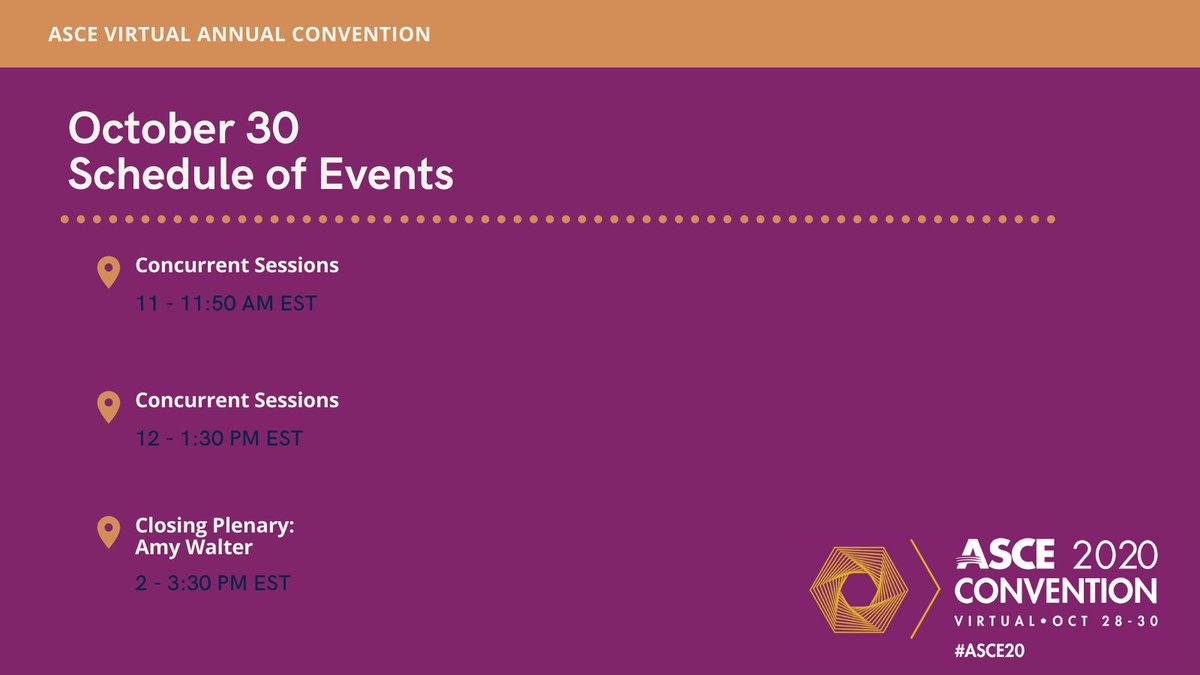 ASCE VIRTUAL ANNUAL CONVENTION

October 30
Schedule of Events

Concurrent Sessions
11 - 11:50 AM EST

Concurrent Sessions
12 - 1:30 PM EST

Closing Plenary: Amy Walter
2 - 3:30 PM EST

ASCE 2020 CONVENTION
VIRTUAL • OCT 28-30
#ASCE20